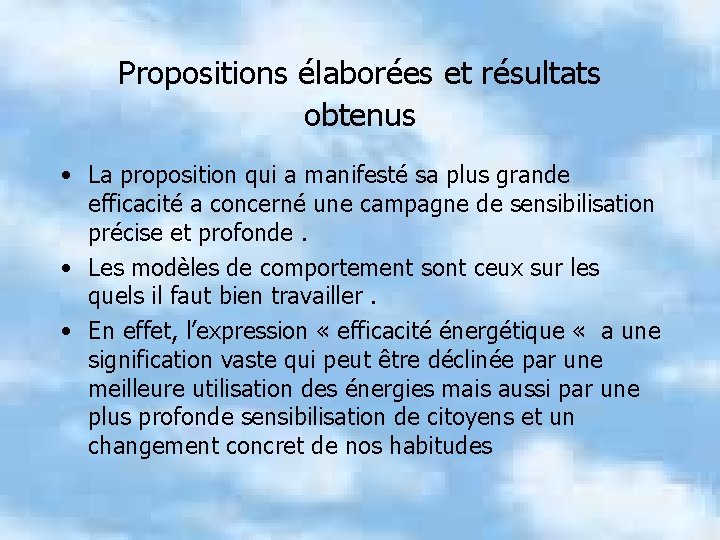 Propositions élaborées et résultats obtenus

• La proposition qui a manifesté sa plus grande efficacité a concerné une campagne de sensibilisation précise et profonde .

• Les modèles de comportement sont ceux sur les quels il faut bien travailler .

• En effet, l’expression « efficacité énergétique « a une signification vaste qui peut être déclinée par une meilleure utilisation des énergies mais aussi par une plus profonde sensibilisation de citoyens et un changement concret de nos habitudes